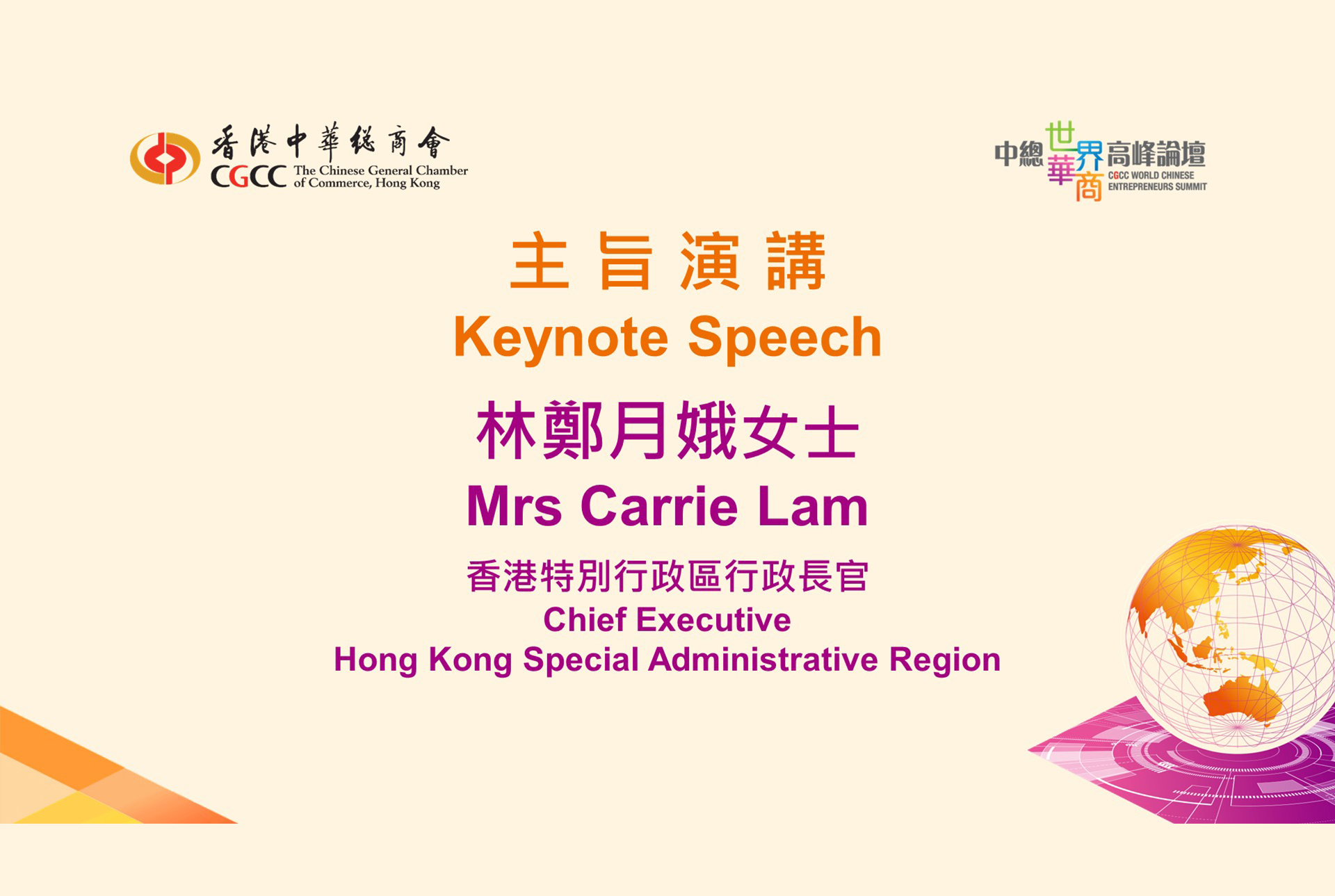 香港中華總商會
CGCC The Chinese General Chamber of Commerce, Hong Kong

中總世界華商高峰論壇
CGCC WORLD CHINESE ENTREPRENEURS SUMMIT

主旨演講
Keynote Speech

林鄭月娥女士
Mrs Carrie Lam

香港特別行政區行政長官
Chief Executive
Hong Kong Special Administrative Region